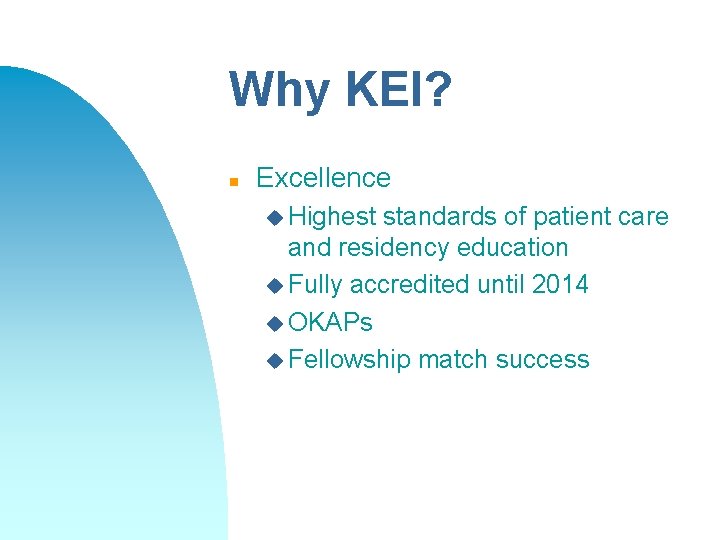 Why KEI?

- Excellence
  - Highest standards of patient care and residency education
  - Fully accredited until 2014
  - OKAPs
  - Fellowship match success